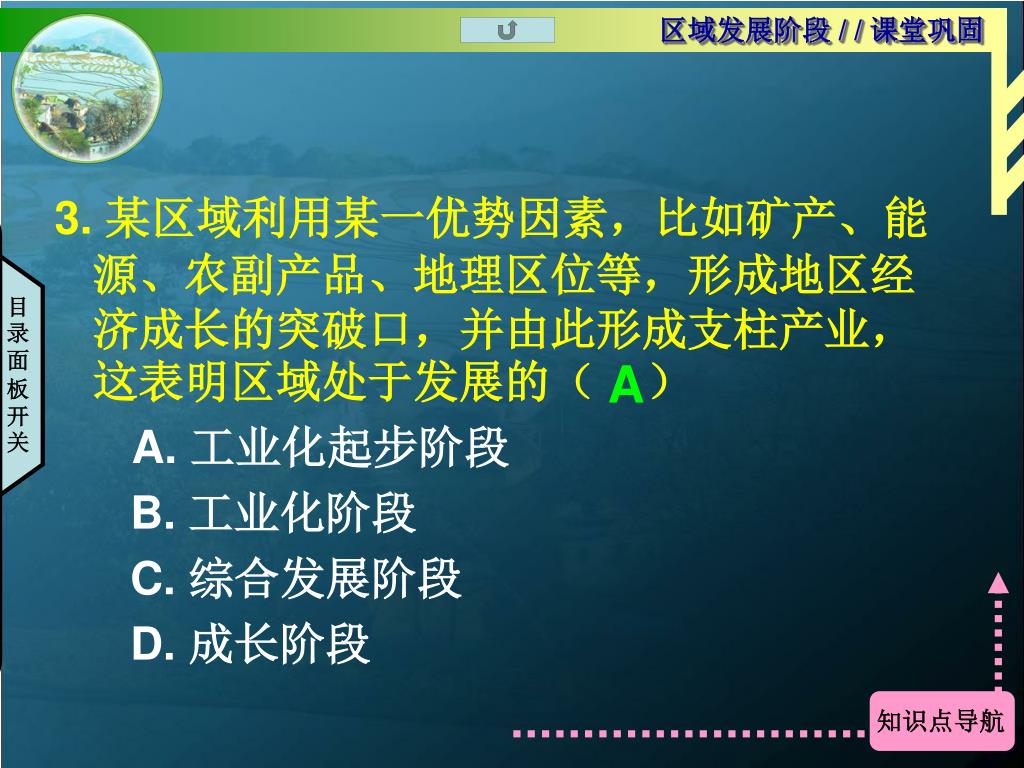 区域发展阶段 / / 课堂巩固

目录面板开关

3. 某区域利用某一优势因素，比如矿产、能源、农副产品、地理区位等，形成地区经济成长的突破口，并由此形成支柱产业，这表明区域处于发展的（ A）

A. 工业化起步阶段

B. 工业化阶段

C. 综合发展阶段

D. 成长阶段

知识点导航